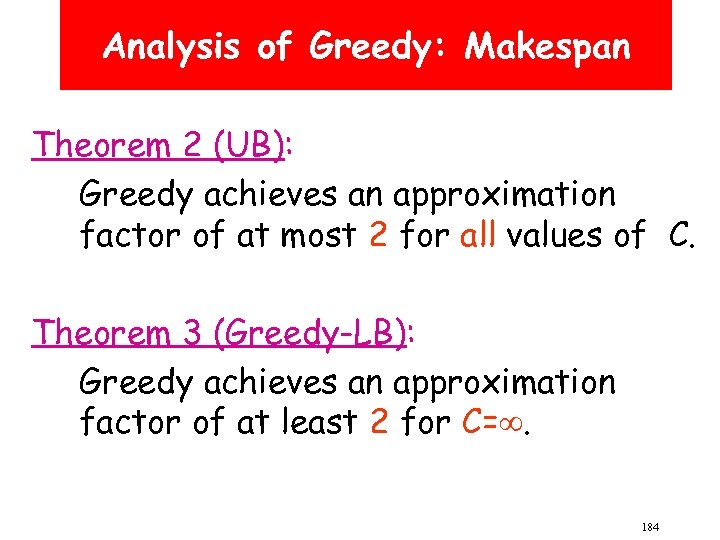 Analysis of Greedy: Makespan

Theorem 2 (UB):

Greedy achieves an approximation factor of at most 2 for all values of C.

Theorem 3 (Greedy-LB):

Greedy achieves an approximation factor of at least 2 for $C=\infty$.

184